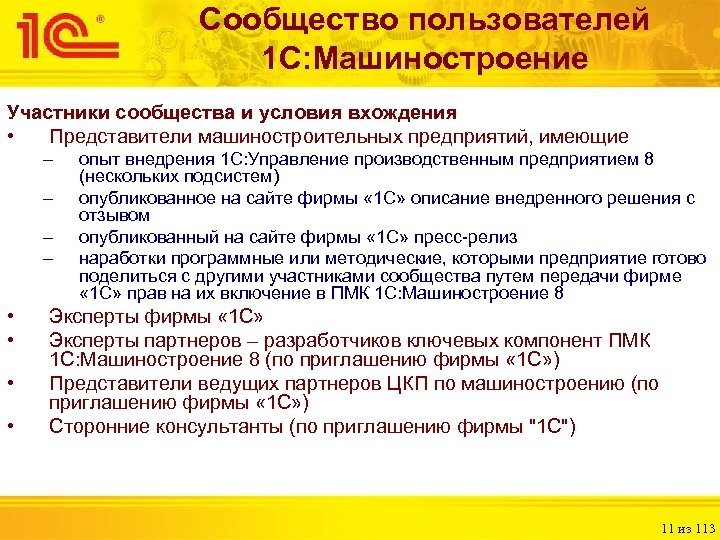 1С®

Сообщество пользователей 1С:Машиностроение

Участники сообщества и условия вхождения

• Представители машиностроительных предприятий, имеющие
– опыт внедрения 1С:Управление производственным предприятием 8 (нескольких подсистем)
– опубликованное на сайте фирмы «1С» описание внедренного решения с отзывом
– опубликованный на сайте фирмы «1С» пресс-релиз
– наработки программные или методические, которыми предприятие готово поделиться с другими участниками сообщества путем передачи фирме «1С» прав на их включение в ПМК 1С:Машиностроение 8
• Эксперты фирмы «1С»
• Эксперты партнеров – разработчиков ключевых компонент ПМК 1С:Машиностроение 8 (по приглашению фирмы «1С»)
• Представители ведущих партнеров ЦКП по машиностроению (по приглашению фирмы «1С»)
• Сторонние консультанты (по приглашению фирмы "1С")

11 из 113